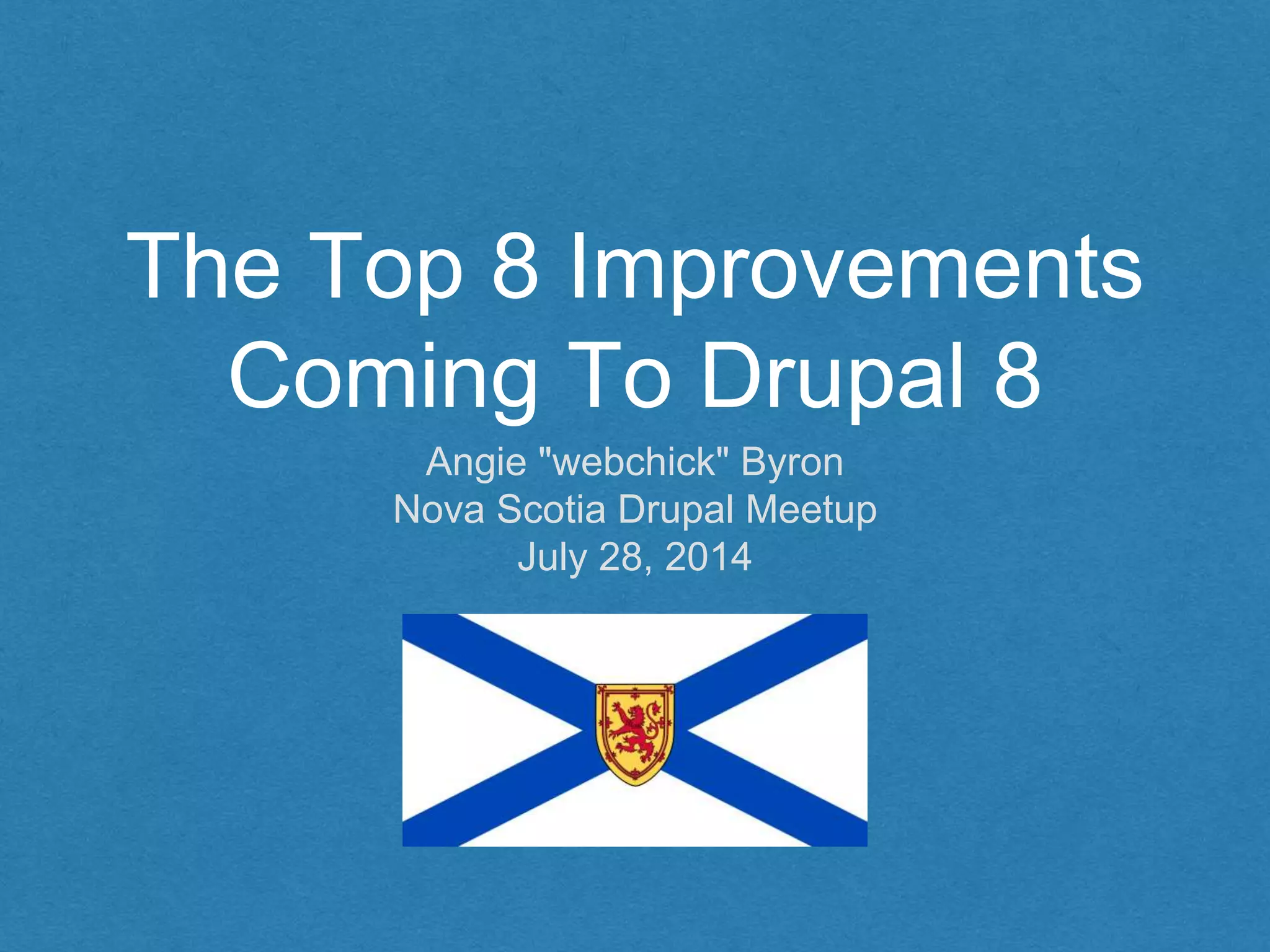 The Top 8 Improvements Coming To Drupal 8

Angie "webchick" Byron
Nova Scotia Drupal Meetup
July 28, 2014